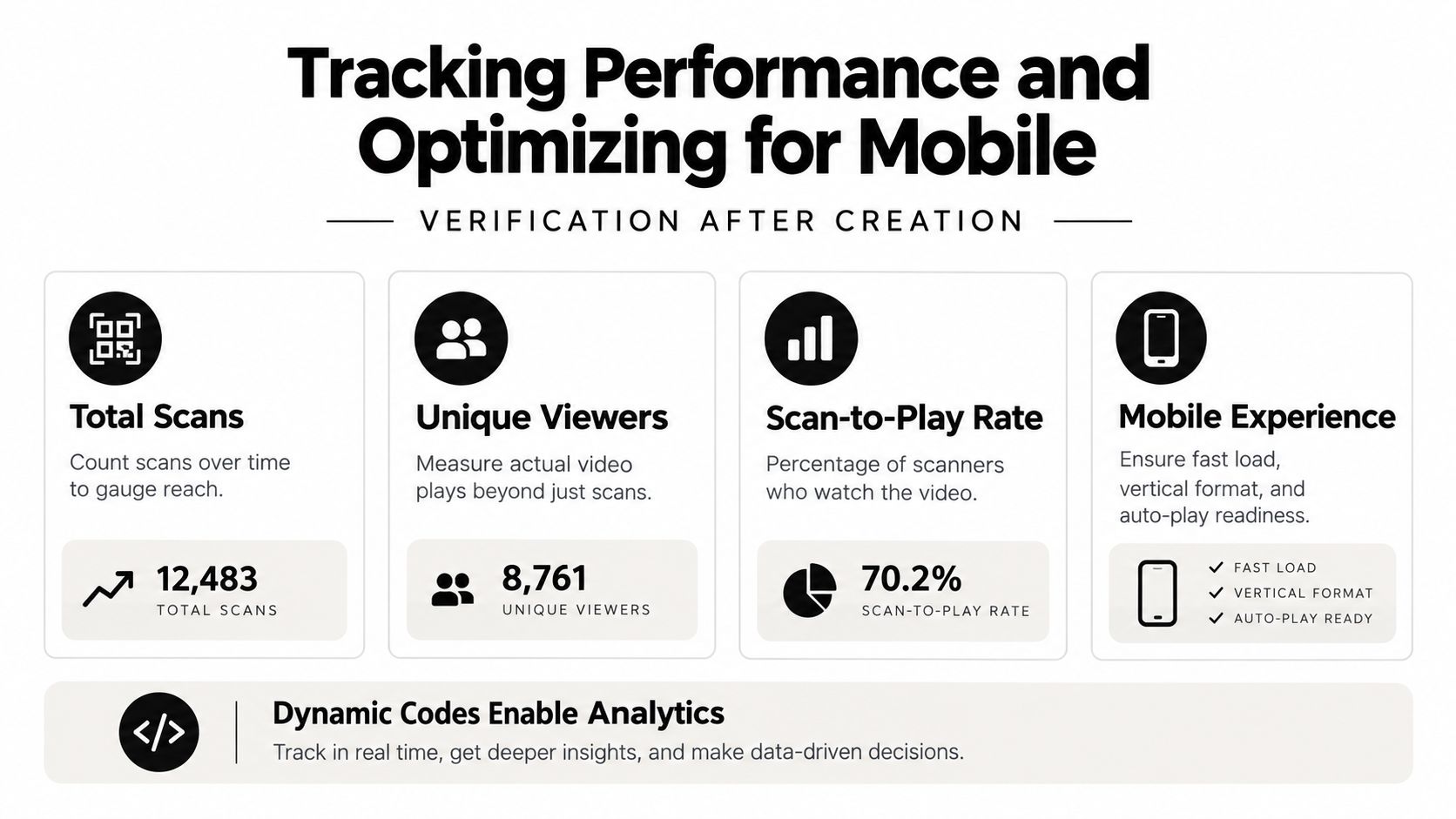 Tracking Performance and Optimizing for Mobile

VERIFICATION AFTER CREATION

Total Scans

Count scans over time to gauge reach.

12,483
TOTAL SCANS

Unique Viewers

Measure actual video plays beyond just scans.

8,761
UNIQUE VIEWERS

Scan-to-Play Rate

Percentage of scanners who watch the video.

70.2%
SCAN-TO-PLAY RATE

Mobile Experience

Ensure fast load, vertical format, and auto-play readiness.

✓ FAST LOAD
✓ VERTICAL FORMAT
✓ AUTO-PLAY READY

Dynamic Codes Enable Analytics

Track in real time, get deeper insights, and make data-driven decisions.